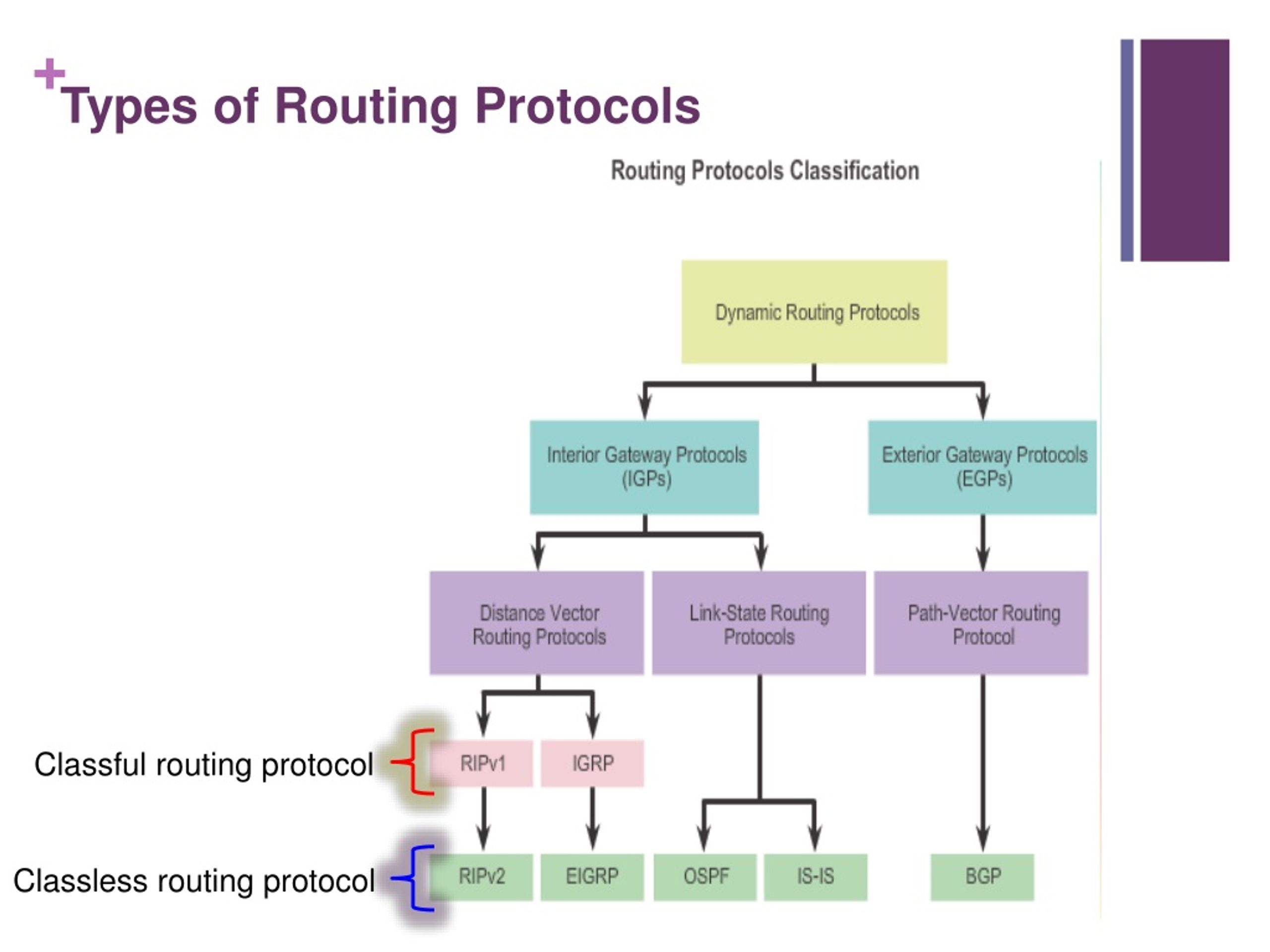 +
Types of Routing Protocols

Routing Protocols Classification

Dynamic Routing Protocols

Interior Gateway Protocols (IGPs)

Exterior Gateway Protocols (EGPs)

Distance Vector Routing Protocols

Link-State Routing Protocols

Path-Vector Routing Protocol

Classful routing protocol

RIPv1

IGRP

Classless routing protocol

RIPv2

EIGRP

OSPF

IS-IS

BGP